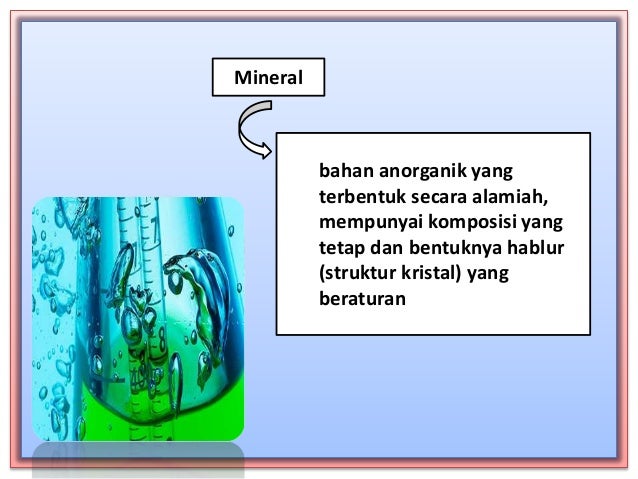 Mineral

bahan anorganik yang terbentuk secara alamiah, mempunyai komposisi yang tetap dan bentuknya hablur (struktur kristal) yang beraturan